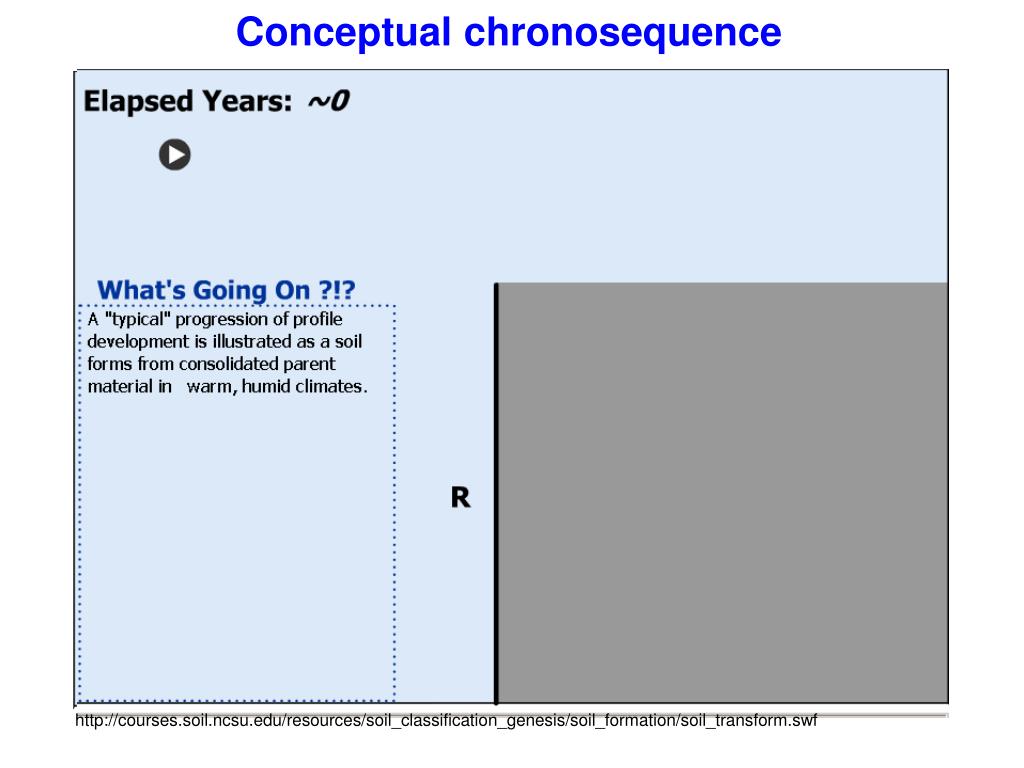 Conceptual chronosequence

Elapsed Years: ~0

What's Going On ?!?

A "typical" progression of profile development is illustrated as a soil forms from consolidated parent material in warm, humid climates.

R

http://courses.soil.ncsu.edu/resources/soil_classification_genesis/soil_formation/soil_transform.swf